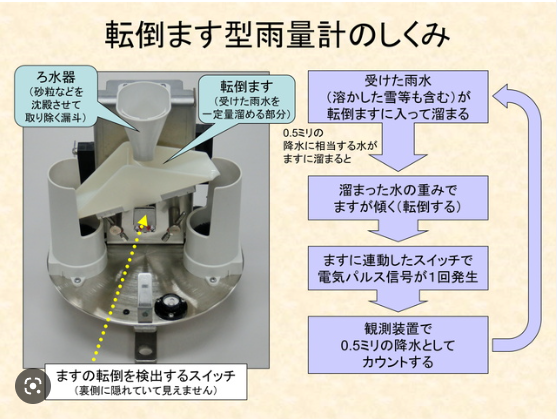 転倒ます型雨量計のしくみ

ろ水器
（砂粒などを沈殿させて取り除く漏斗）

転倒ます
（受けた雨水を一定量溜める部分）

ますの転倒を検出するスイッチ
（裏側に隠れていて見えません）

受けた雨水
（溶かした雪等も含む）が
転倒ますに入って溜まる

0.5ミリの降水に相当する水がますに溜まると

溜まった水の重みで
ますが傾く（転倒する）

ますに連動したスイッチで
電気パルス信号が1回発生

観測装置で
0.5ミリの降水として
カウントする